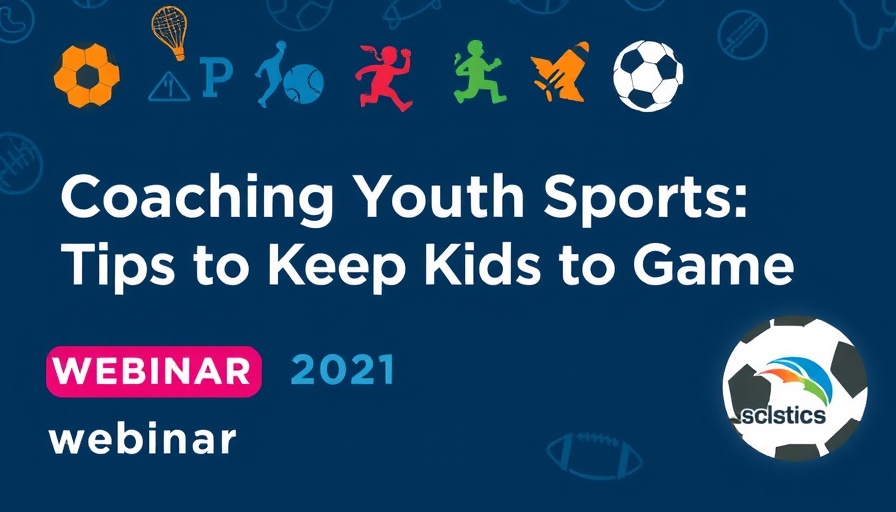 P

Coaching Youth Sports: Tips to Keep Kids to Game

WEBINAR 2021

webinar

sclstics